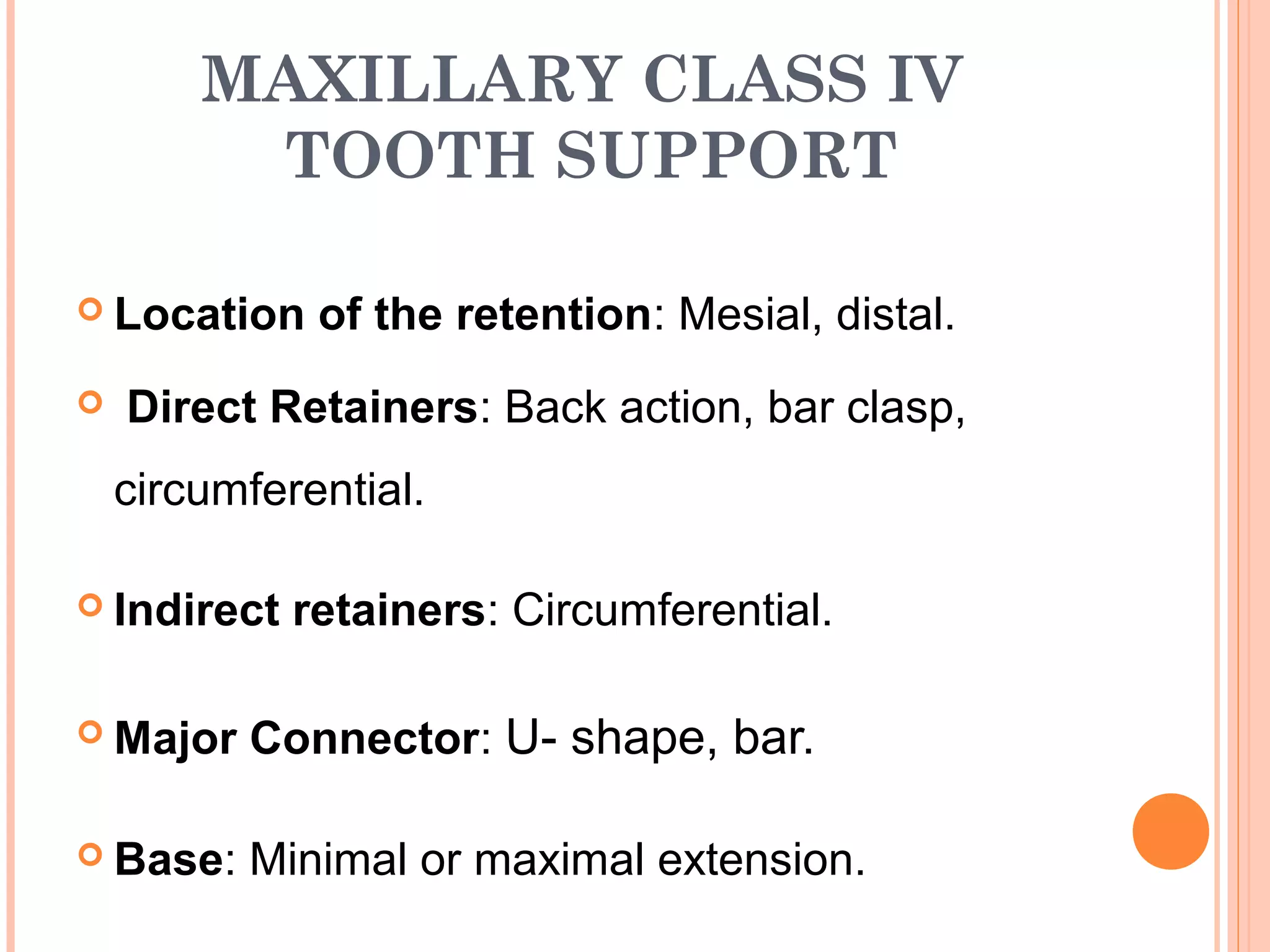 MAXILLARY CLASS IV TOOTH SUPPORT

Location of the retention: Mesial, distal.

Direct Retainers: Back action, bar clasp, circumferential.

Indirect retainers: Circumferential.

Major Connector: U- shape, bar.

Base: Minimal or maximal extension.